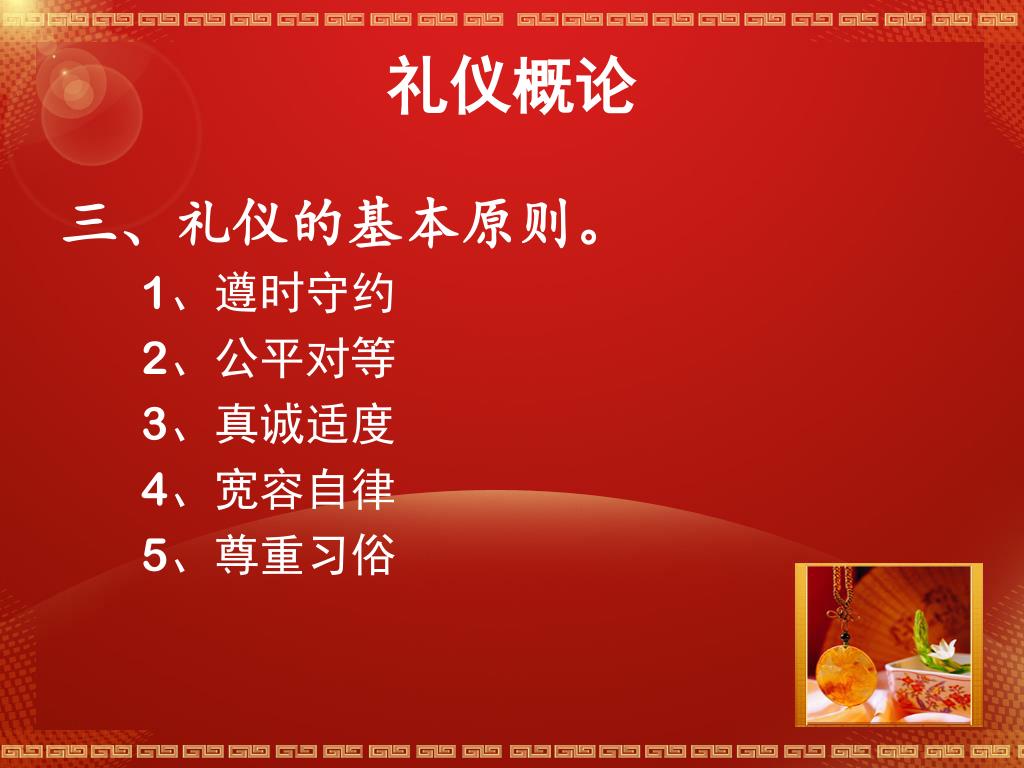 礼仪概论

三、礼仪的基本原则。

1、遵时守约

2、公平对等

3、真诚适度

4、宽容自律

5、尊重习俗